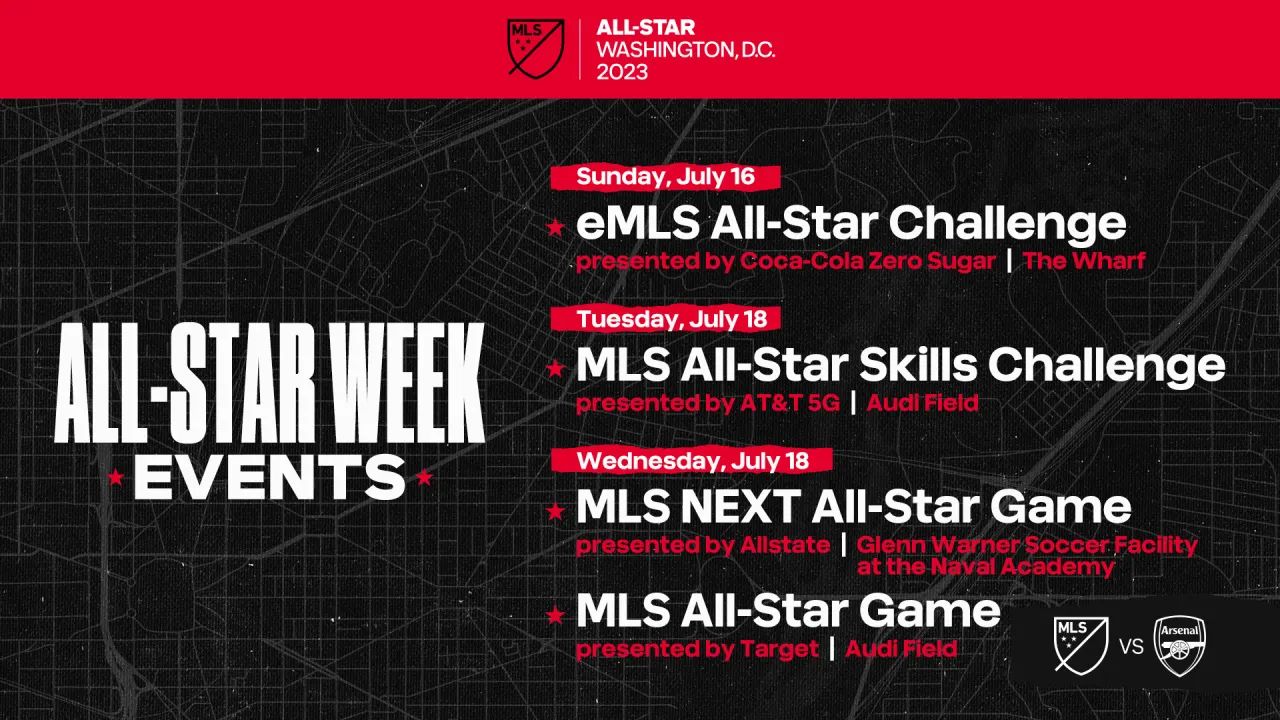 MLS
ALL-STAR
WASHINGTON, D.C.
2023

ALL-STAR WEEK
EVENTS

Sunday, July 16
eMLS All-Star Challenge
presented by Coca-Cola Zero Sugar | The Wharf

Tuesday, July 18
MLS All-Star Skills Challenge
presented by AT&T 5G | Audi Field

Wednesday, July 18
MLS NEXT All-Star Game
presented by Allstate | Glenn Warner Soccer Facility at the Naval Academy

MLS All-Star Game
presented by Target | Audi Field

MLS VS Arsenal